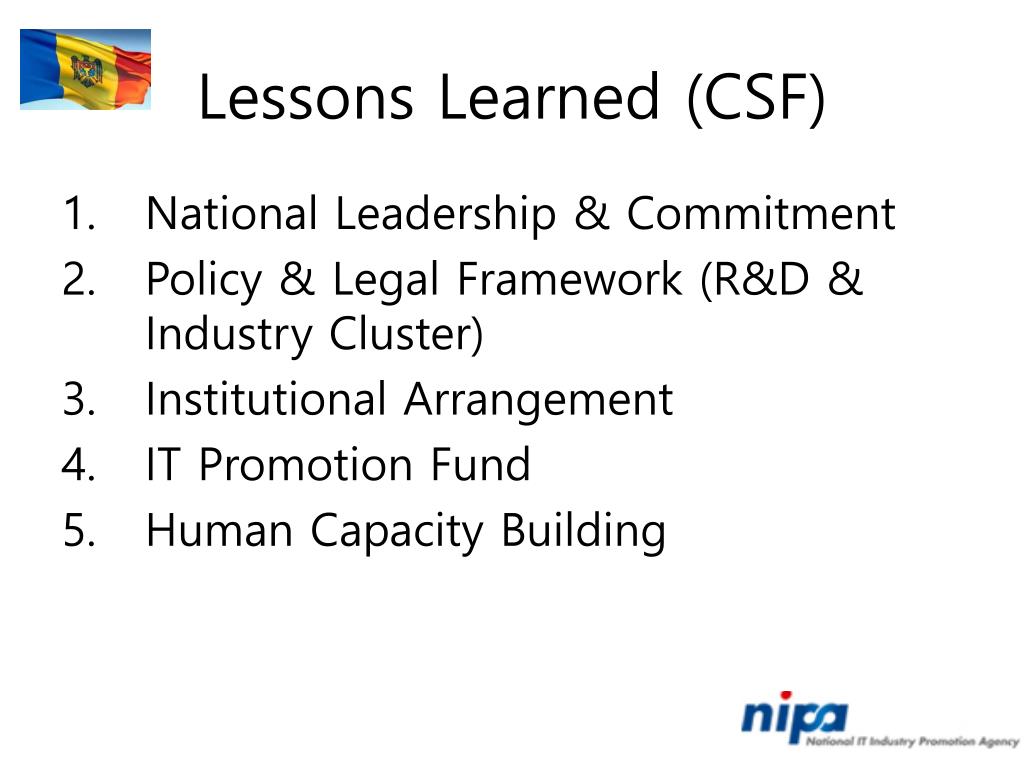 Lessons Learned (CSF)

1. National Leadership & Commitment
2. Policy & Legal Framework (R&D & Industry Cluster)
3. Institutional Arrangement
4. IT Promotion Fund
5. Human Capacity Building

nipa
National IT Industry Promotion Agency